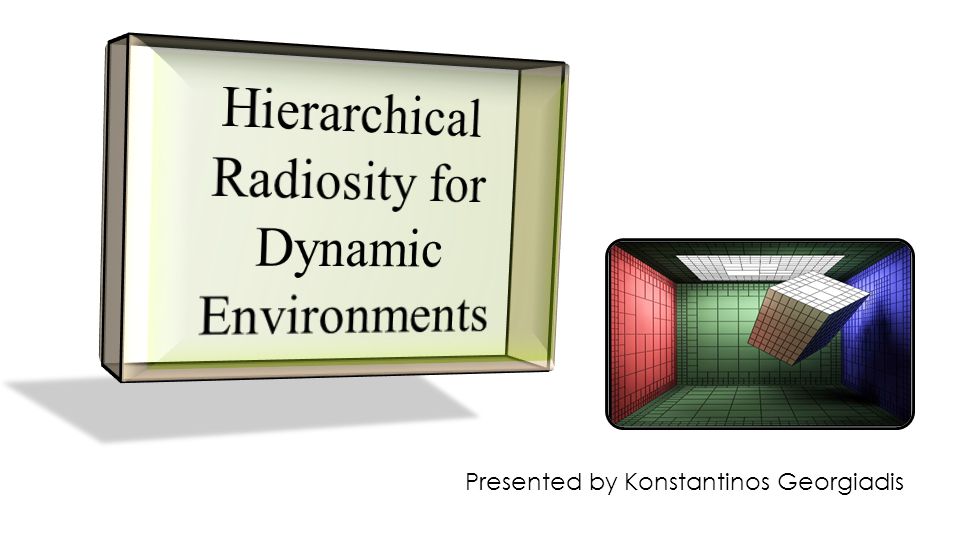 Hierarchical Radiosity for Dynamic Environments

Presented by Konstantinos Georgiadis